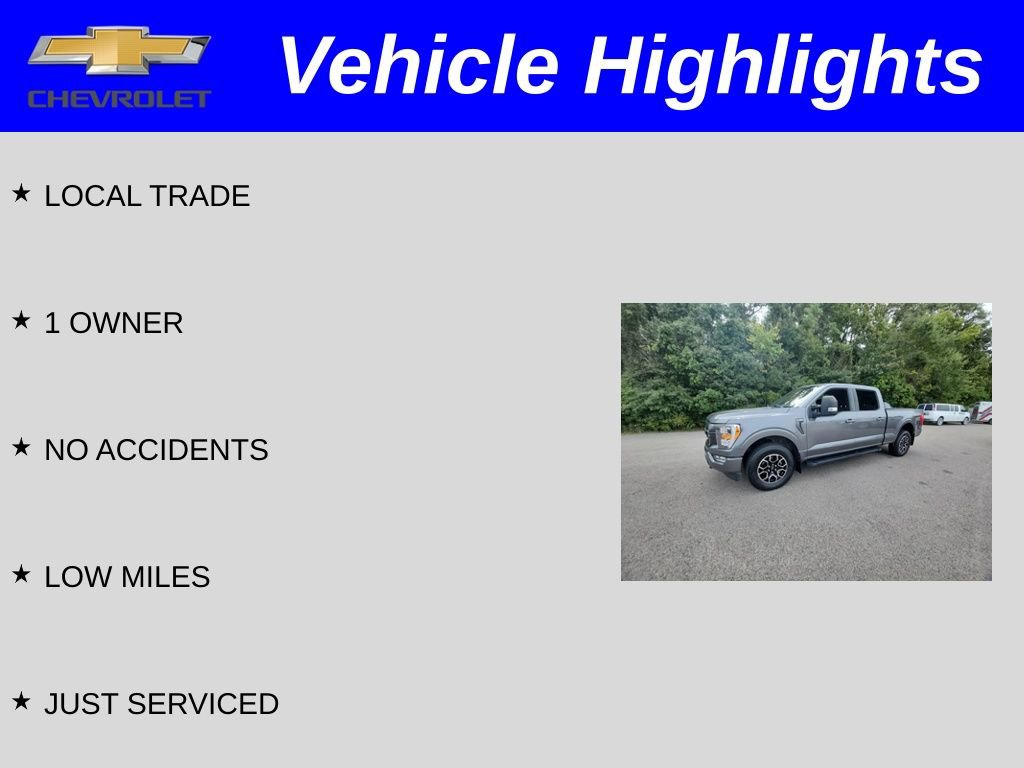 CHEVROLET

Vehicle Highlights

★ LOCAL TRADE

★ 1 OWNER

★ NO ACCIDENTS

★ LOW MILES

★ JUST SERVICED